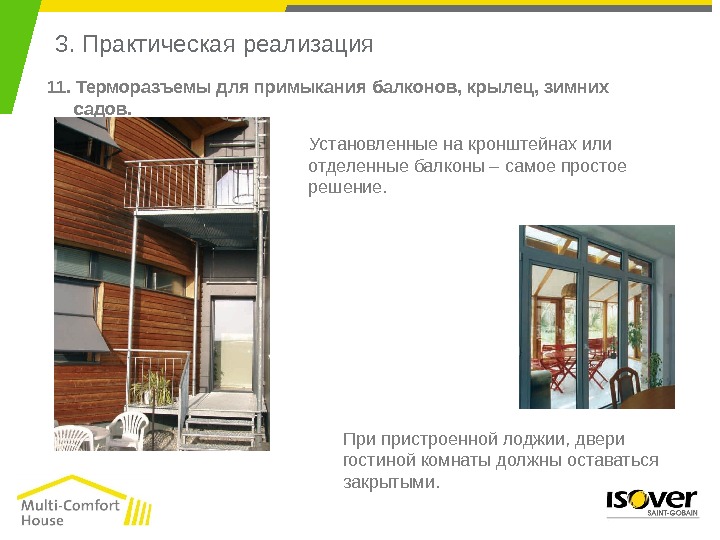 3. Практическая реализация

11. Терморазъемы для примыкания балконов, крылец, зимних садов.

Установленные на кронштейнах или отделенные балконы – самое простое решение.

При пристроенной лоджии, двери гостиной комнаты должны оставаться закрытыми.

Multi-Comfort House

ISOVER
SAINT-GOBAIN